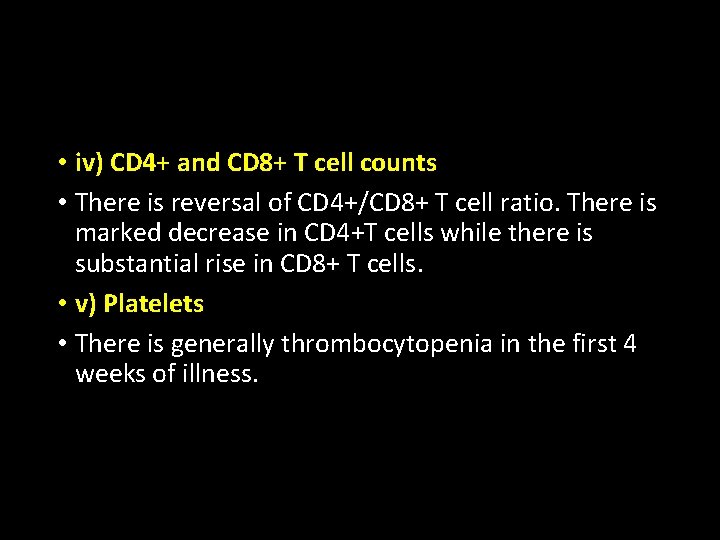 • iv) CD4+ and CD8+ T cell counts

• There is reversal of CD4+/CD8+ T cell ratio. There is marked decrease in CD4+T cells while there is substantial rise in CD8+ T cells.

• v) Platelets

• There is generally thrombocytopenia in the first 4 weeks of illness.